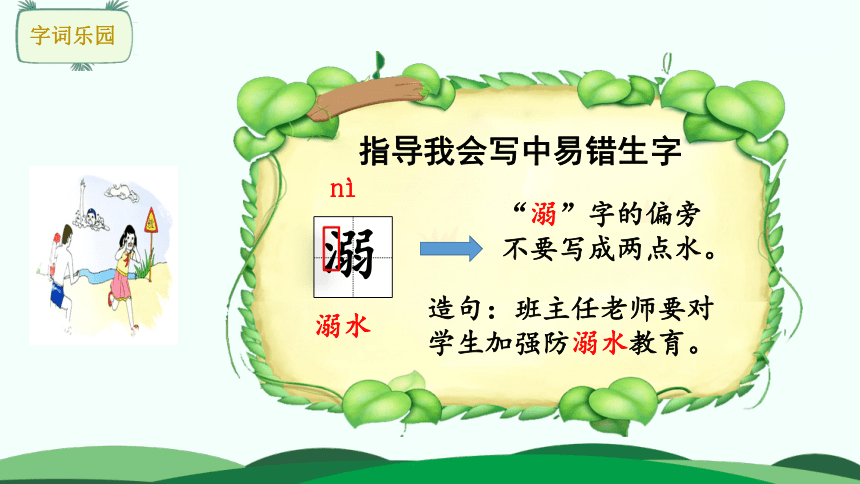 字词乐园

指导我会写中易错生字

nì

溺

溺水

“溺”字的偏旁不要写成两点水。

造句：班主任老师要对学生加强防溺水教育。